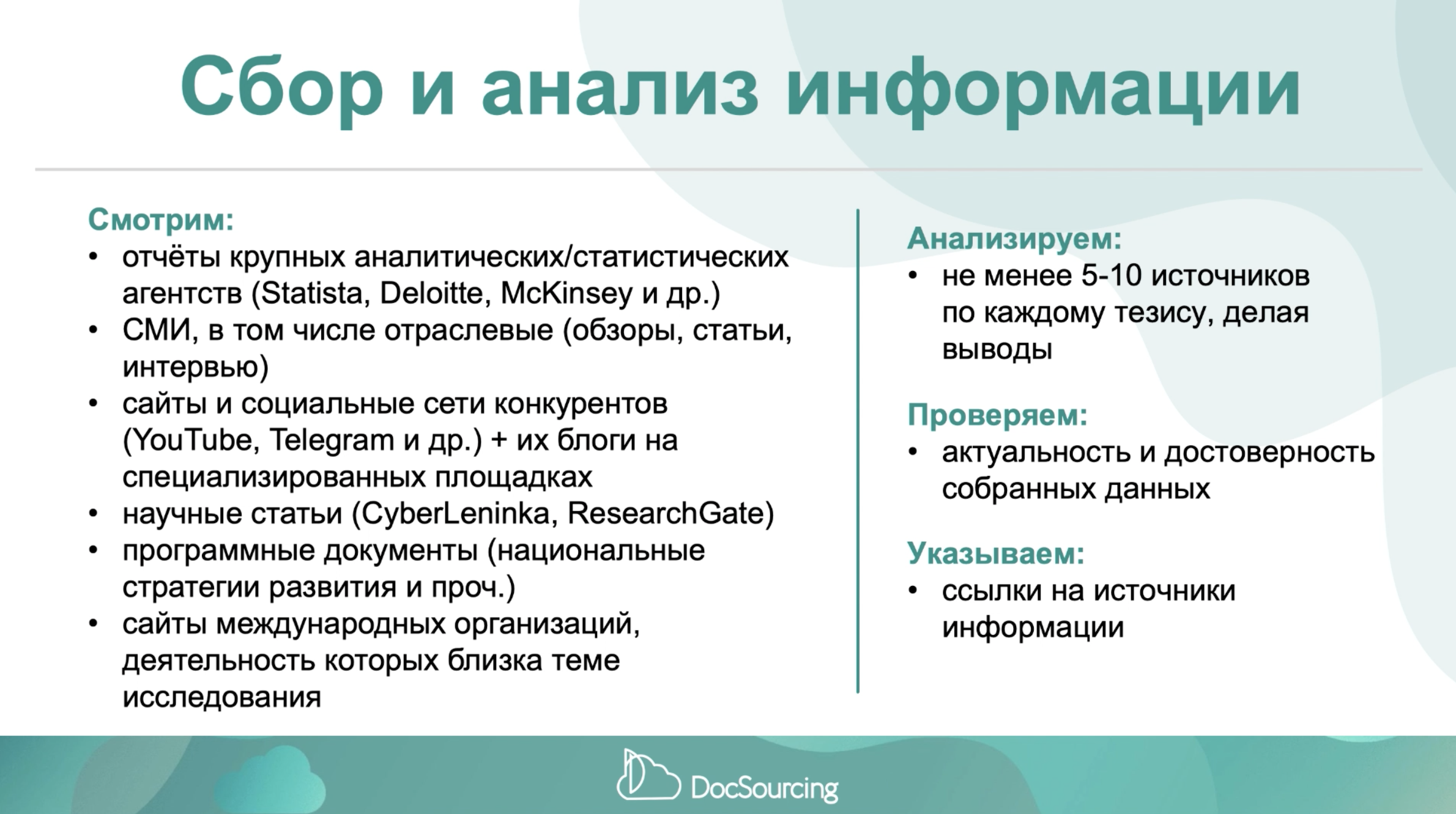 Сбор и анализ информации

Смотрим:
• отчёты крупных аналитических/статистических агентств (Statista, Deloitte, McKinsey и др.)
• СМИ, в том числе отраслевые (обзоры, статьи, интервью)
• сайты и социальные сети конкурентов (YouTube, Telegram и др.) + их блоги на специализированных площадках
• научные статьи (CyberLeninka, ResearchGate)
• программные документы (национальные стратегии развития и проч.)
• сайты международных организаций, деятельность которых близка теме исследования

Анализируем:
• не менее 5-10 источников по каждому тезису, делая выводы

Проверяем:
• актуальность и достоверность собранных данных

Указываем:
• ссылки на источники информации

DocSourcing